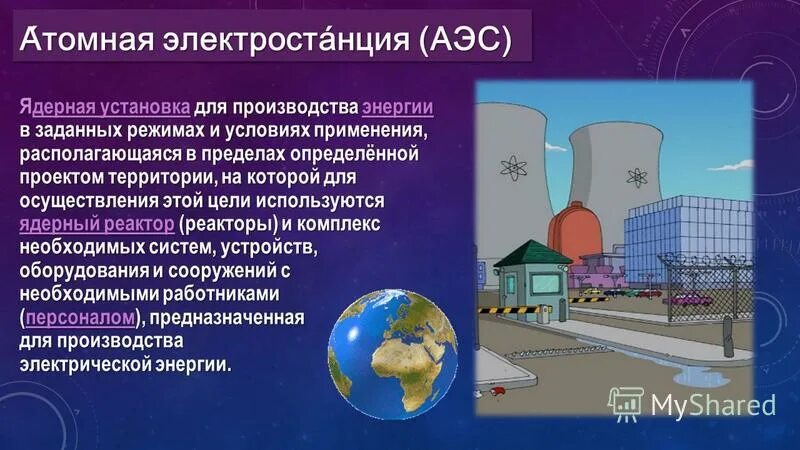 Атомная электроста́нция (АЭС)

Ядерная установка для производства энергии в заданных режимах и условиях применения, располагающаяся в пределах определённой проектом территории, на которой для осуществления этой цели используются ядерный реактор (реакторы) и комплекс необходимых систем, устройств, оборудования и сооружений с необходимыми работниками (персоналом), предназначенная для производства электрической энергии.

MyShared